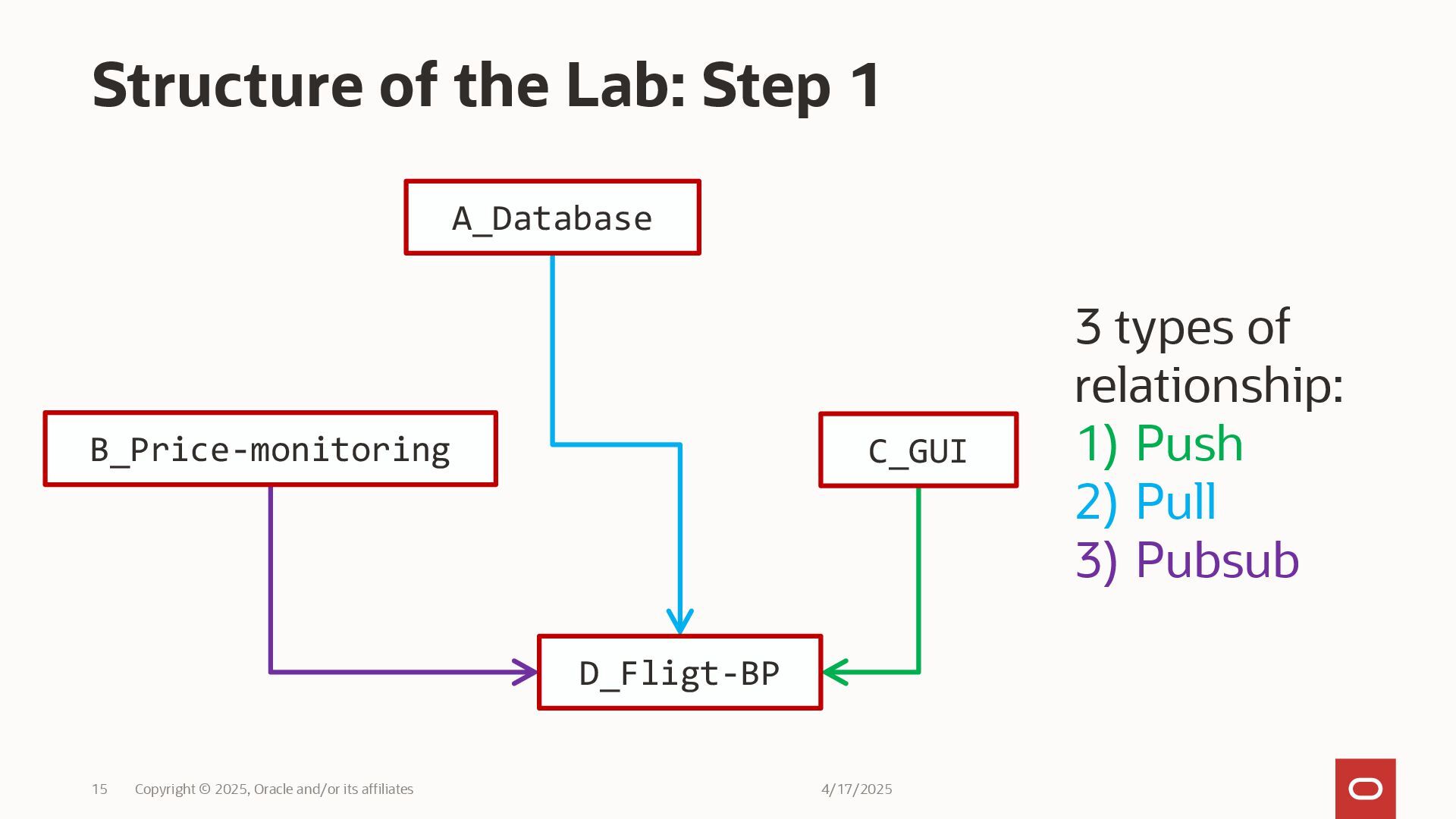 Structure of the Lab: Step 1

A_Database

B_Price-monitoring

C_GUI

D_Fligt-BP

3 types of relationship:
1) Push
2) Pull
3) Pubsub

15 Copyright © 2025, Oracle and/or its affiliates

4/17/2025